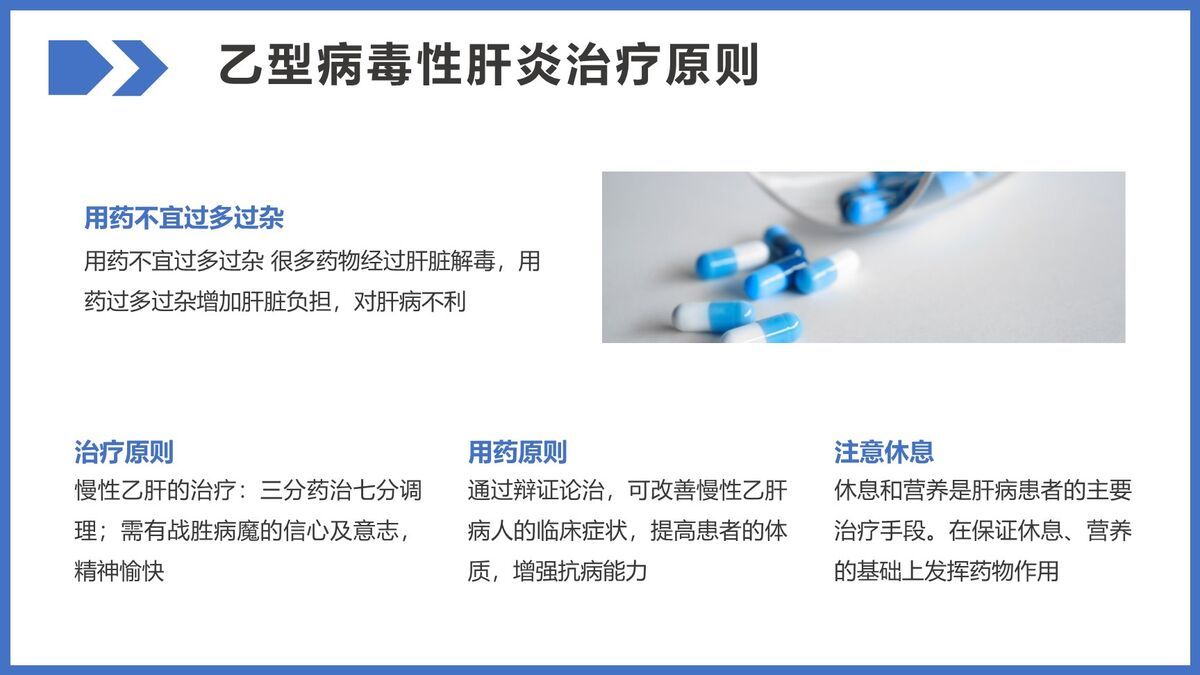 乙型病毒性肝炎治疗原则

用药不宜过多过杂

用药不宜过多过杂 很多药物经过肝脏解毒，用药过多过杂增加肝脏负担，对肝病不利

治疗原则

慢性乙肝的治疗：三分药治七分调理；需有战胜病魔的信心及意志，精神愉快

用药原则

通过辩证论治，可改善慢性乙肝病人的临床症状，提高患者的体质，增强抗病能力

注意休息

休息和营养是肝病患者的主要治疗手段。在保证休息、营养的基础上发挥药物作用